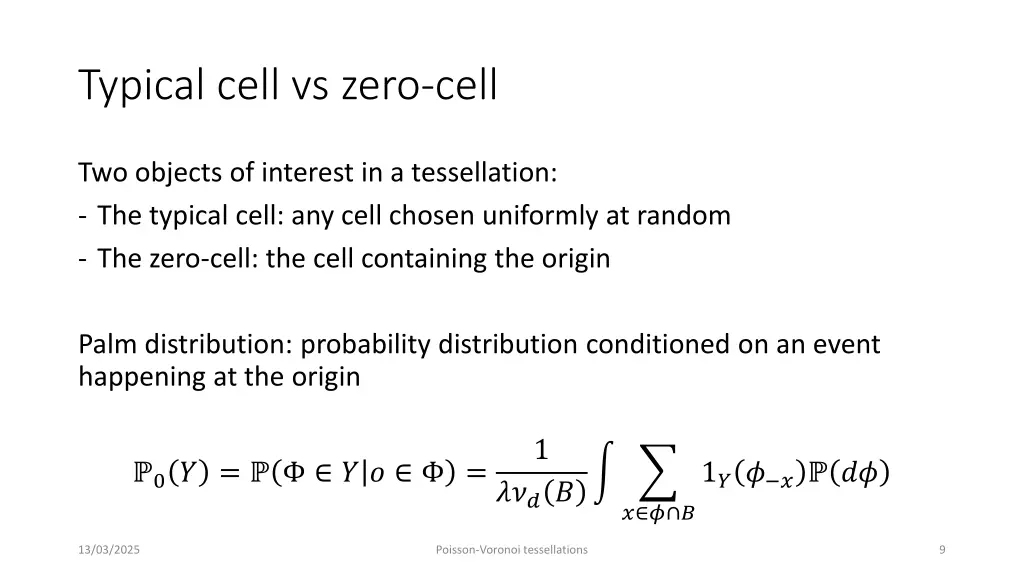 Typical cell vs zero-cell

Two objects of interest in a tessellation:
- The typical cell: any cell chosen uniformly at random
- The zero-cell: the cell containing the origin

Palm distribution: probability distribution conditioned on an event happening at the origin

$\mathbb{P}_0(Y) = \mathbb{P}(\Phi \in Y | o \in \Phi) = \frac{1}{\lambda \nu_d(B)} \int \sum_{x \in \phi \cap B} 1_Y(\phi_{-x}) \mathbb{P}(d\phi)$

13/03/2025

Poisson-Voronoi tessellations

9